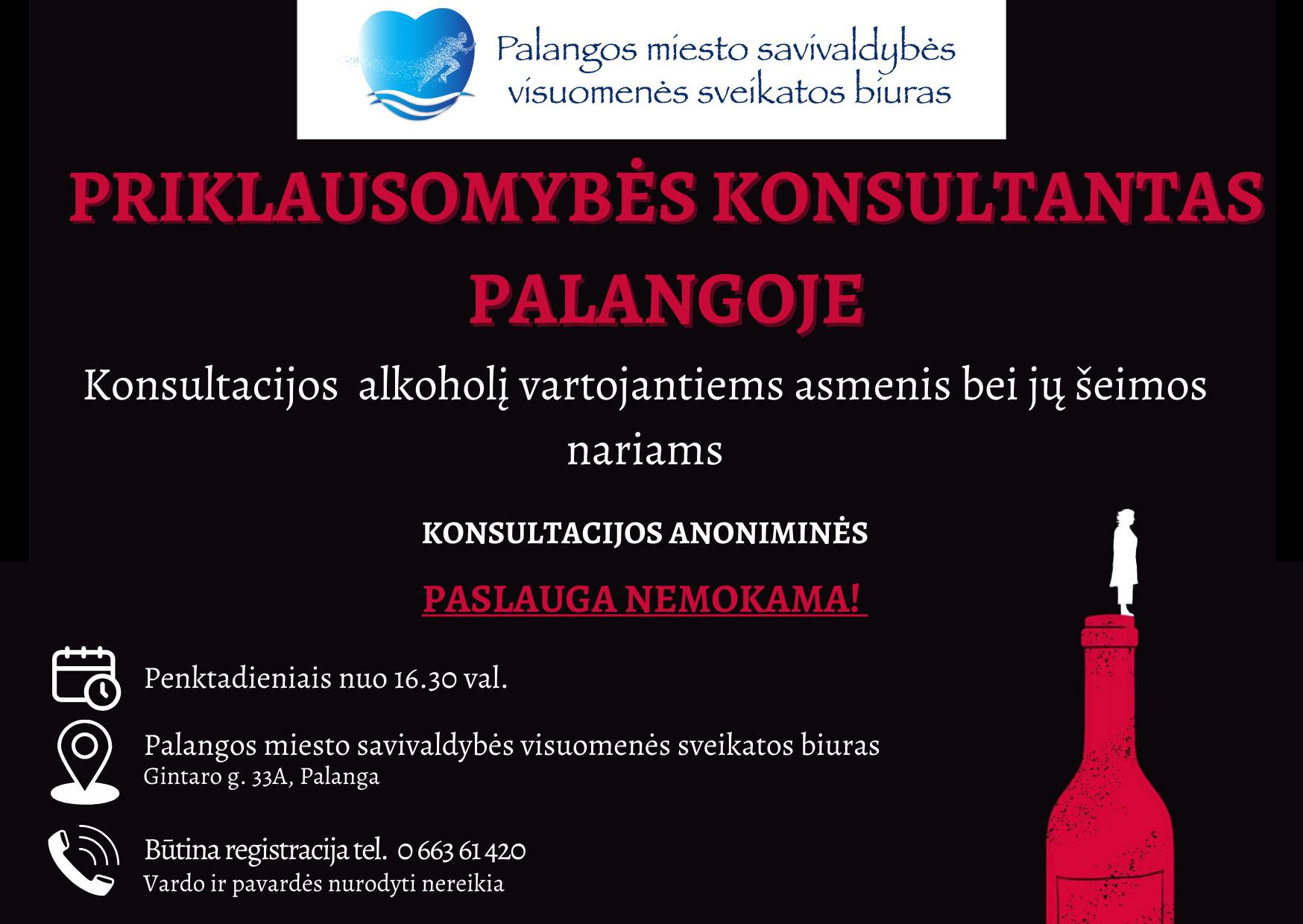 Palangos miesto savivaldybės visuomenės sveikatos biuras

PRIKLAUSOMYBĖS KONSULTANTAS PALANGOJE

Konsultacijos  alkoholį vartojantiems asmenis bei jų šeimos nariams

KONSULTACIJOS ANONIMINĖS

PASLAUGA NEMOKAMA!

Penktadieniais nuo 16.30 val.

Palangos miesto savivaldybės visuomenės sveikatos biuras
Gintaro g. 33A, Palanga

Būtina registracija tel.  0 663 61 420
Vardo ir pavardės nurodyti nereikia